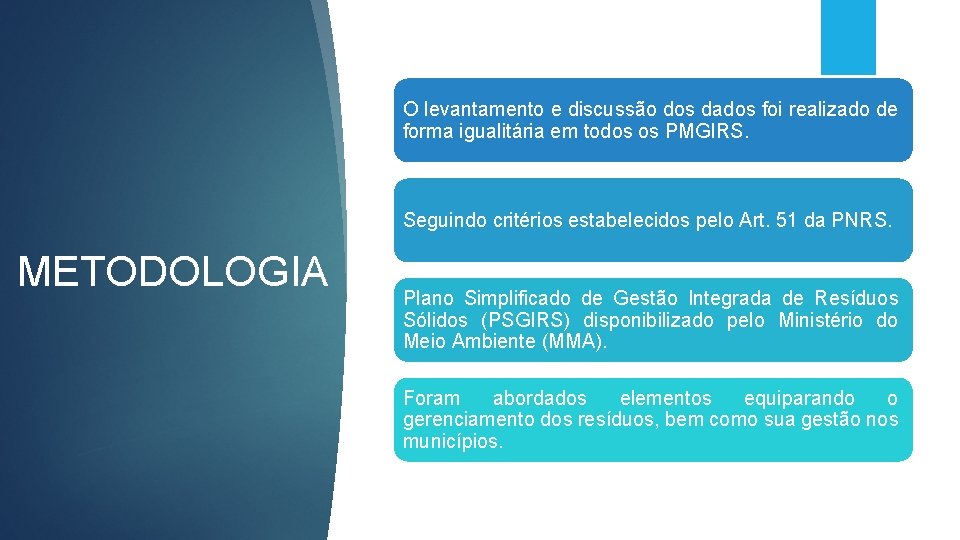 METODOLOGIA

O levantamento e discussão dos dados foi realizado de forma igualitária em todos os PMGIRS.

Seguindo critérios estabelecidos pelo Art. 51 da PNRS.

Plano Simplificado de Gestão Integrada de Resíduos Sólidos (PSGIRS) disponibilizado pelo Ministério do Meio Ambiente (MMA).

Foram abordados elementos equiparando o gerenciamento dos resíduos, bem como sua gestão nos municípios.